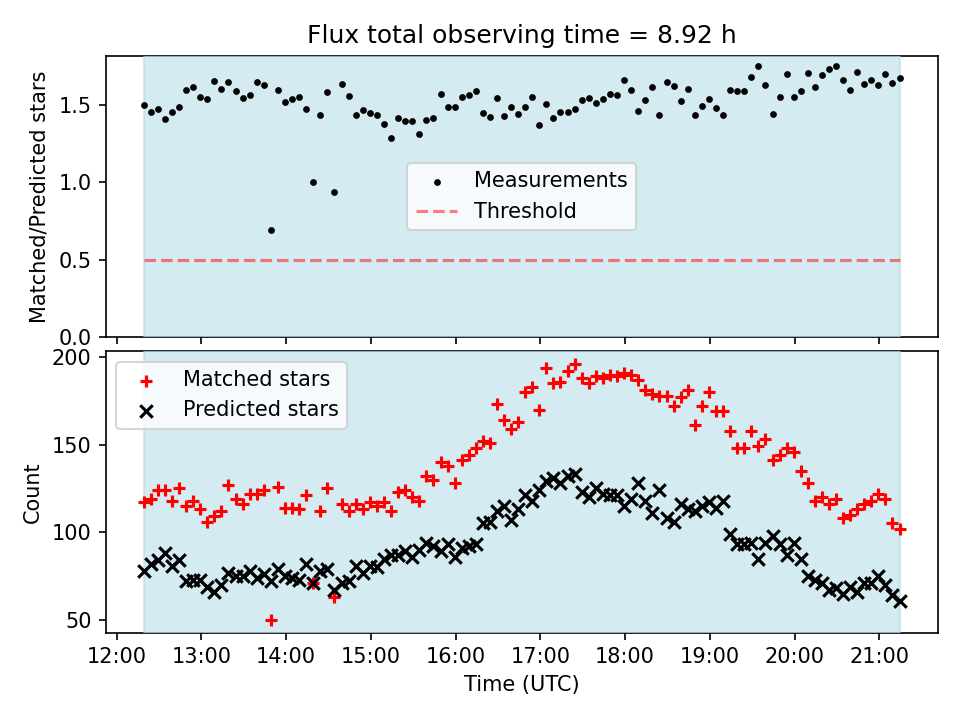 Flux total observing time = 8.92 h

Matched/Predicted stars

1.5
1.0
0.5
0.0

Measurements
Threshold

Count

200
150
100
50

Matched stars
Predicted stars

12:00 13:00 14:00 15:00 16:00 17:00 18:00 19:00 20:00 21:00

Time (UTC)